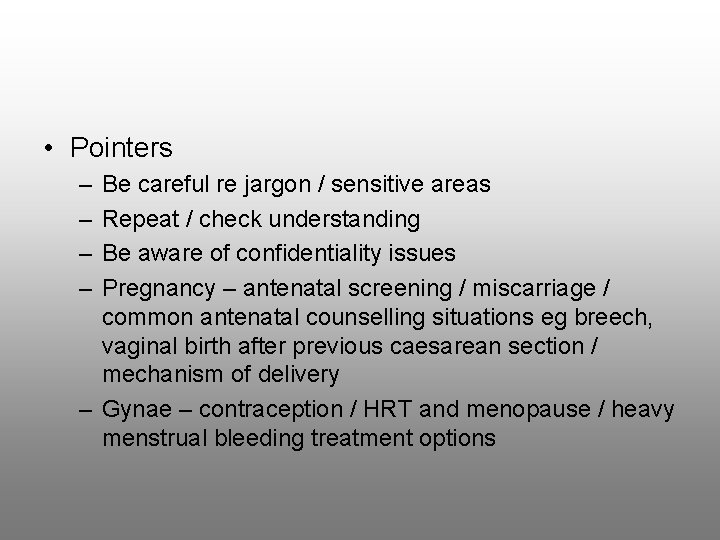 • Pointers
– Be careful re jargon / sensitive areas
– Repeat / check understanding
– Be aware of confidentiality issues
– Pregnancy – antenatal screening / miscarriage / common antenatal counselling situations eg breech, vaginal birth after previous caesarean section / mechanism of delivery
– Gynae – contraception / HRT and menopause / heavy menstrual bleeding treatment options